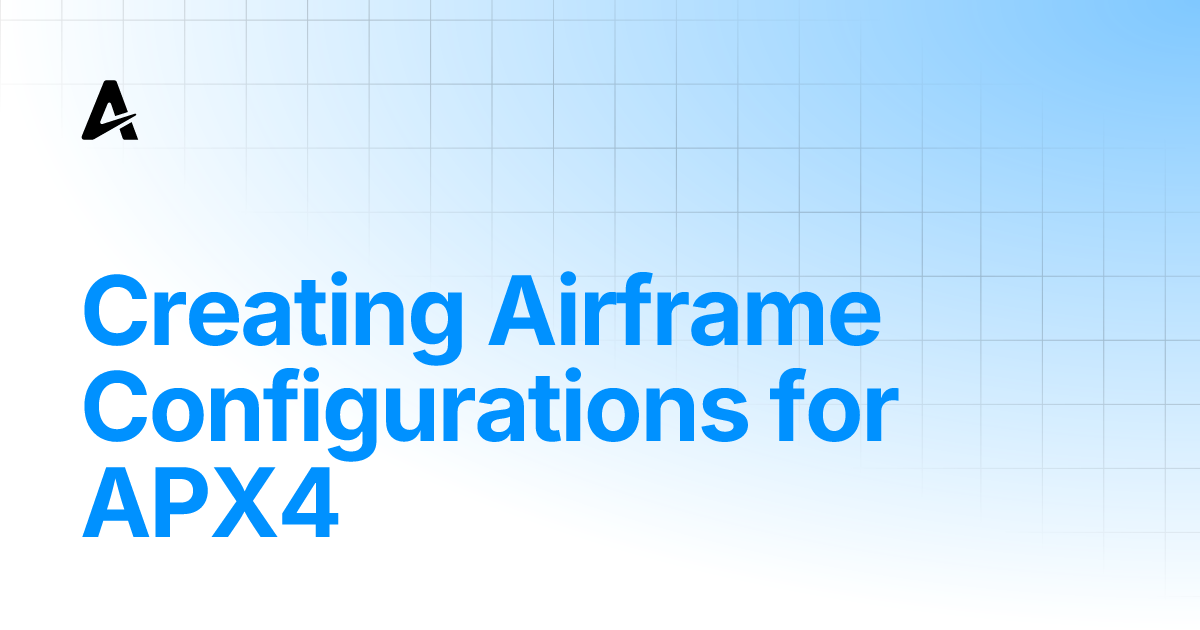 Creating Airframe Configurations for APX4